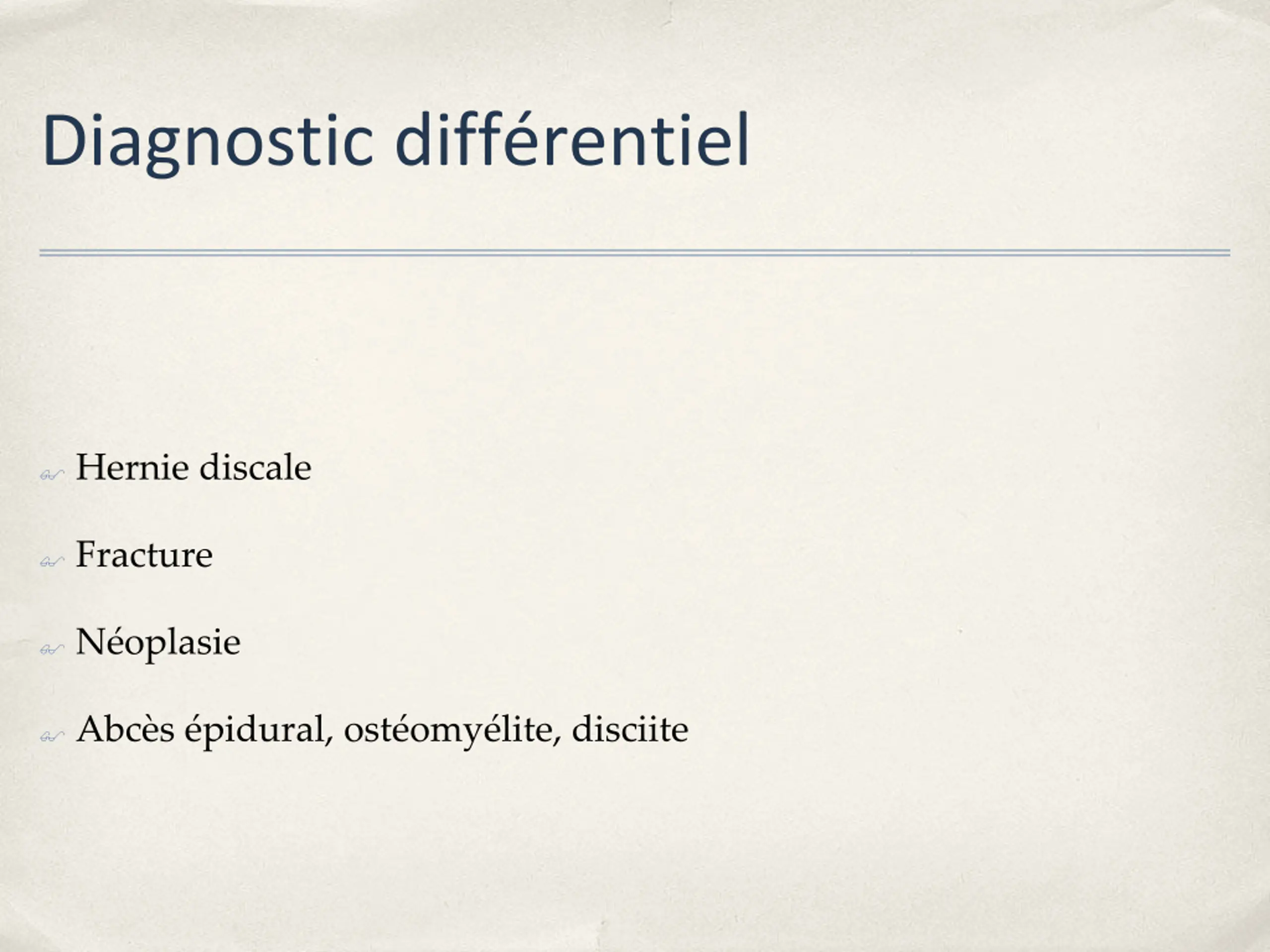 Diagnostic différentiel

Hernie discale

Fracture

Néoplasie

Abcès épidural, ostéomyélite, disciite